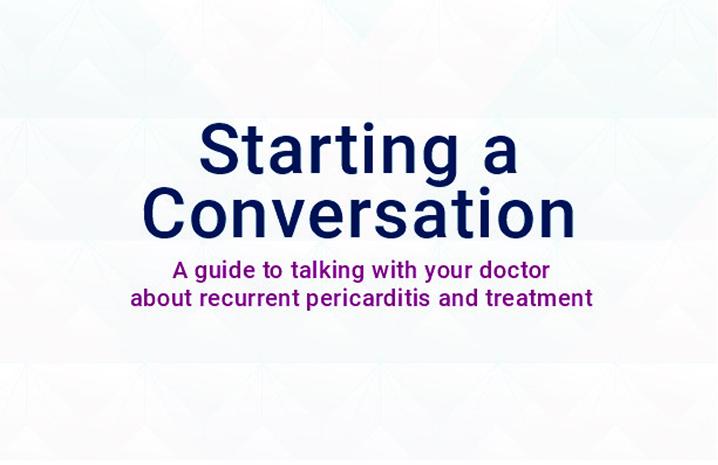 Starting a Conversation

A guide to talking with your doctor about recurrent pericarditis and treatment